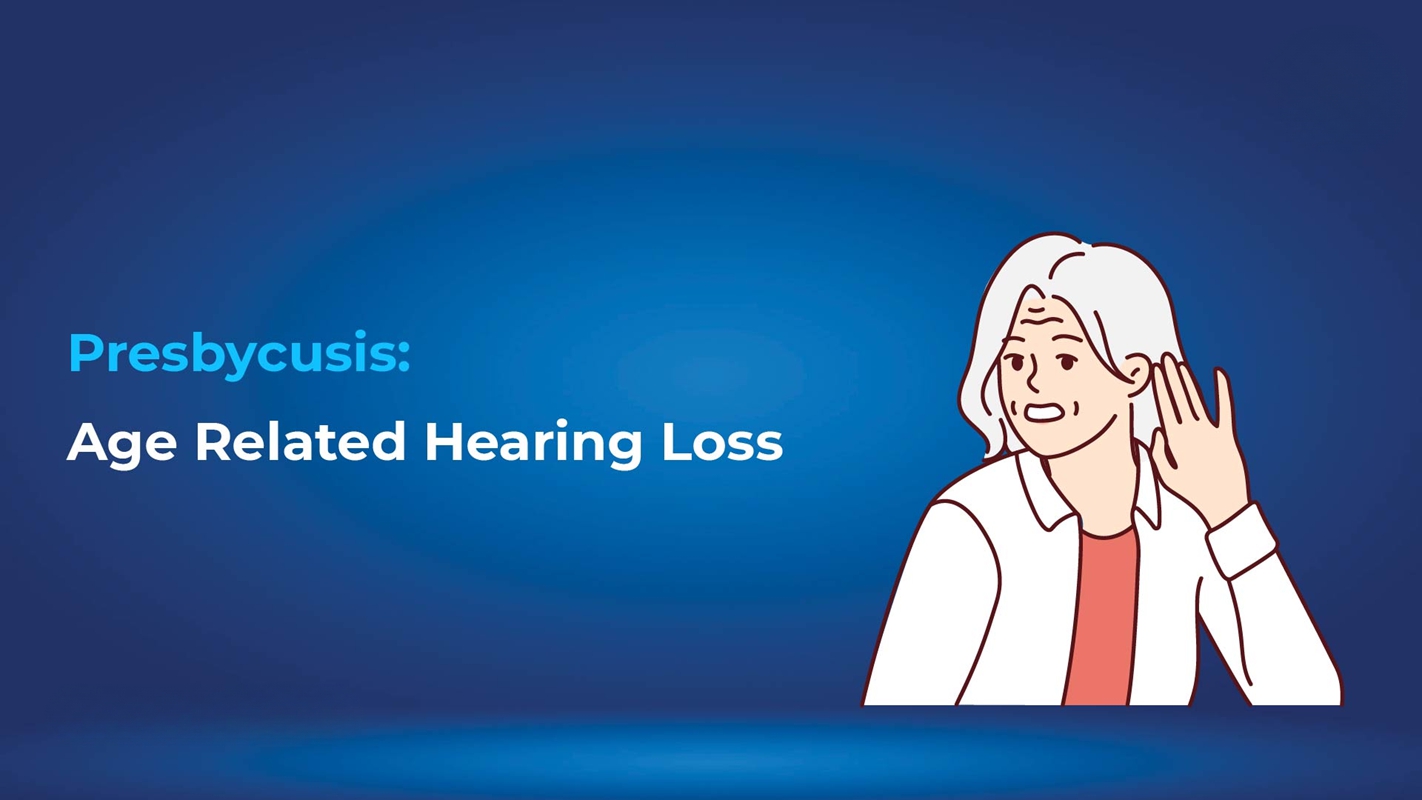 Presbycusis:

Age Related Hearing Loss